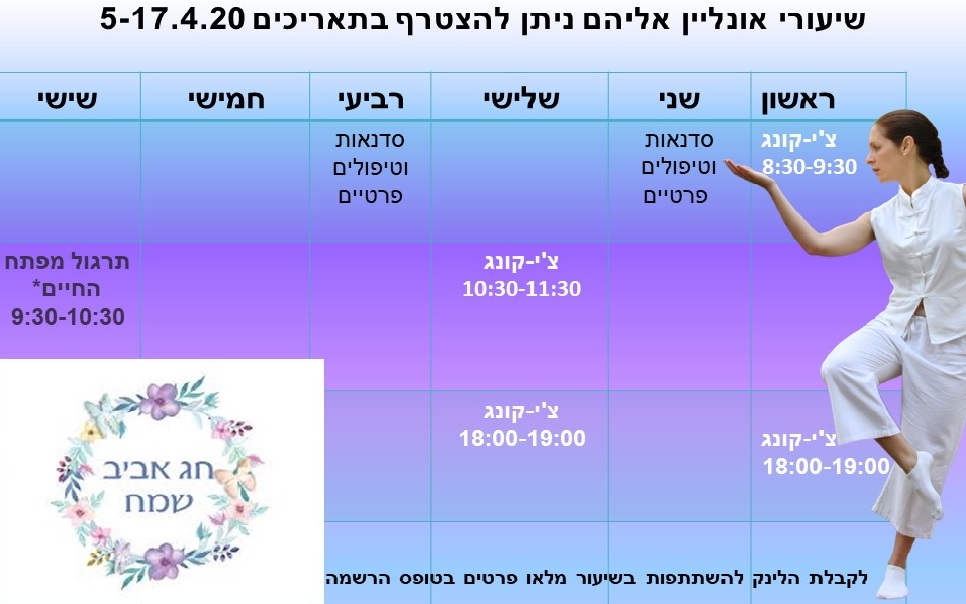 שיעורי אונליין אליהם ניתן להצטרף בתאריכים 5-17.4.20

| ראשון | שני | שלישי | רביעי | חמישי | שישי |
|---|---|---|---|---|---|
| צ'י-קונג 8:30-9:30 | סדנאות וטיפולים פרטיים | | סדנאות וטיפולים פרטיים | | |
| | | צ'י-קונג 10:30-11:30 | | | תרגול מפתח החיים* 9:30-10:30 |
| צ'י-קונג 18:00-19:00 | | צ'י-קונג 18:00-19:00 | | | |

חג אביב שמח

לקבלת הלינק להשתתפות בשיעור מלאו פרטים בטופס הרשמה